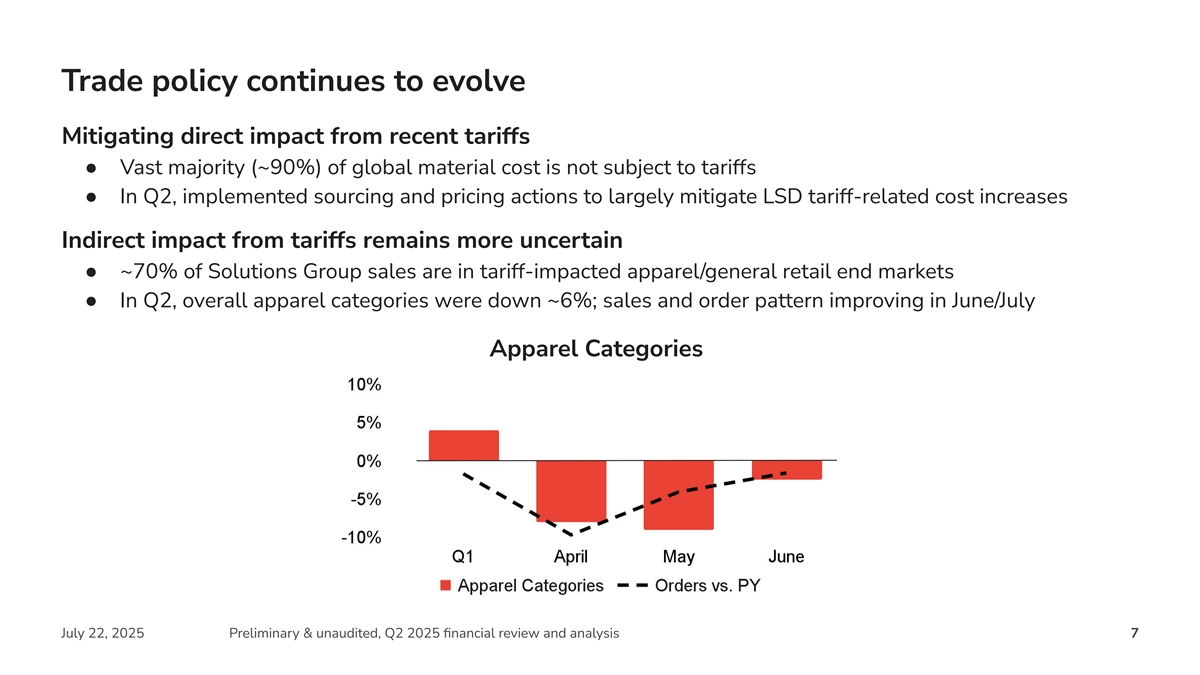 Trade policy continues to evolve

Mitigating direct impact from recent tariffs

● Vast majority (~90%) of global material cost is not subject to tariffs
● In Q2, implemented sourcing and pricing actions to largely mitigate LSD tariff-related cost increases

Indirect impact from tariffs remains more uncertain

● ~70% of Solutions Group sales are in tariff-impacted apparel/general retail end markets
● In Q2, overall apparel categories were down ~6%; sales and order pattern improving in June/July

Apparel Categories

10%
5%
0%
-5%
-10%

Q1 April May June

Apparel Categories Orders vs. PY

July 22, 2025 Preliminary & unaudited, Q2 2025 financial review and analysis 7